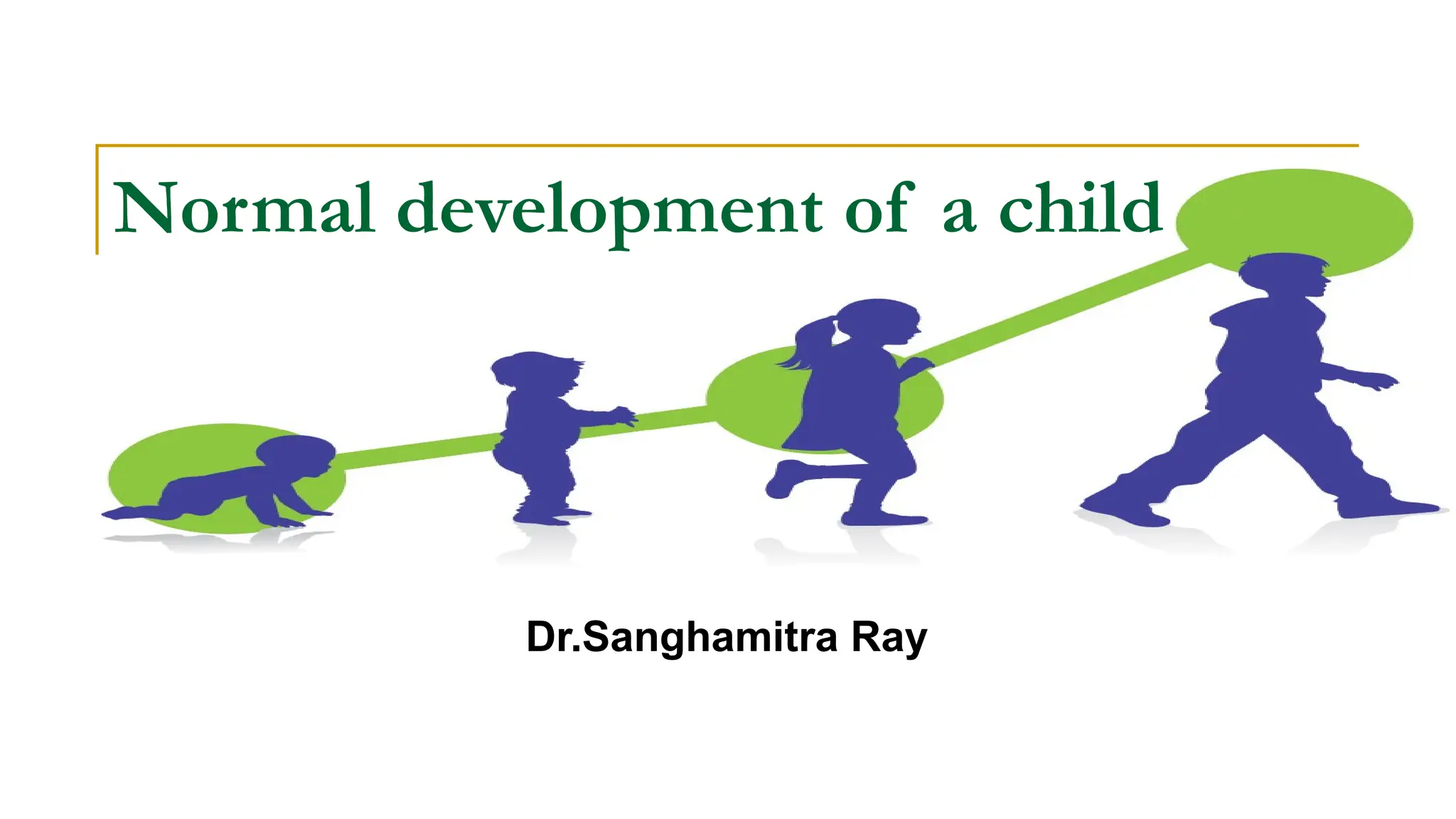 Normal development of a child

Dr.Sanghamitra Ray